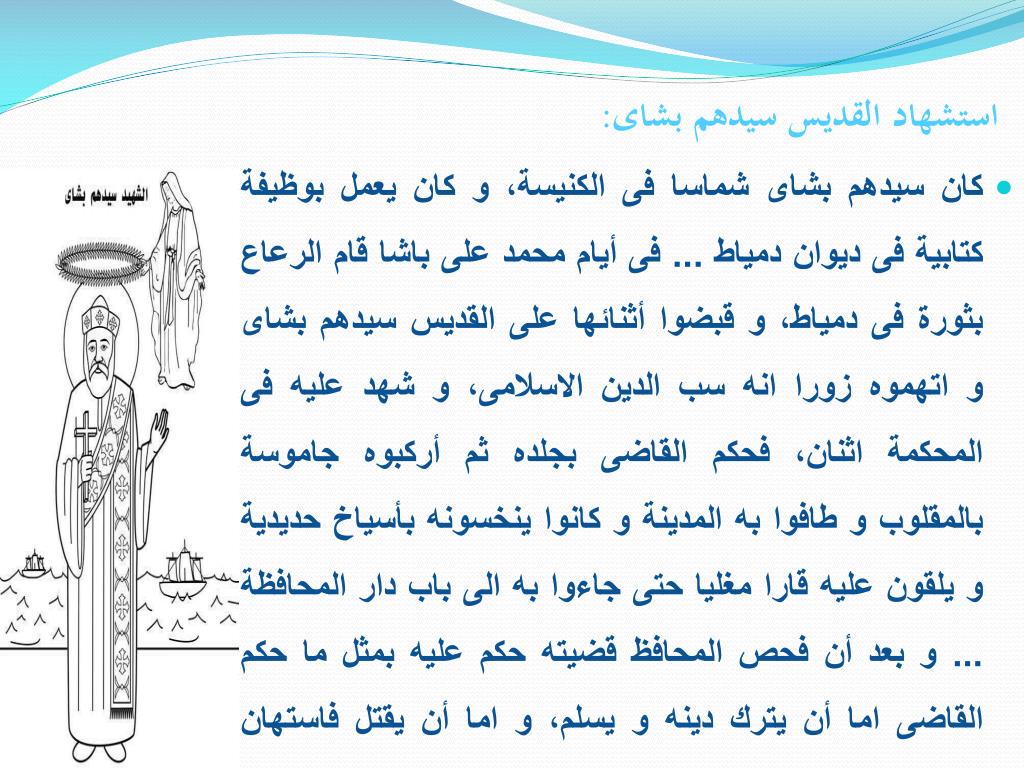 استشهاد القديس سيدهم بشاى:

الشهيد سيدهم بشاى

كان سيدهم بشاى شماسا فى الكنيسة، و كان يعمل بوظيفة كتابية فى ديوان دمياط ... فى أيام محمد على باشا قام الرعاع بثورة فى دمياط، و قبضوا أثنائها على القديس سيدهم بشاى و اتهموه زورا انه سب الدين الاسلامى، و شهد عليه فى المحكمة اثنان، فحكم القاضى بجلده ثم أركبوه جاموسة بالمقلوب و طافوا به المدينة و كانوا ينخسونه بأسياخ حديدية و يلقون عليه قارا مغليا حتى جاءوا به الى باب دار المحافظة ... و بعد أن فحص المحافظ قضيته حكم عليه بمثل ما حكم القاضى اما أن يترك دينه و يسلم، و اما أن يقتل فاستهان